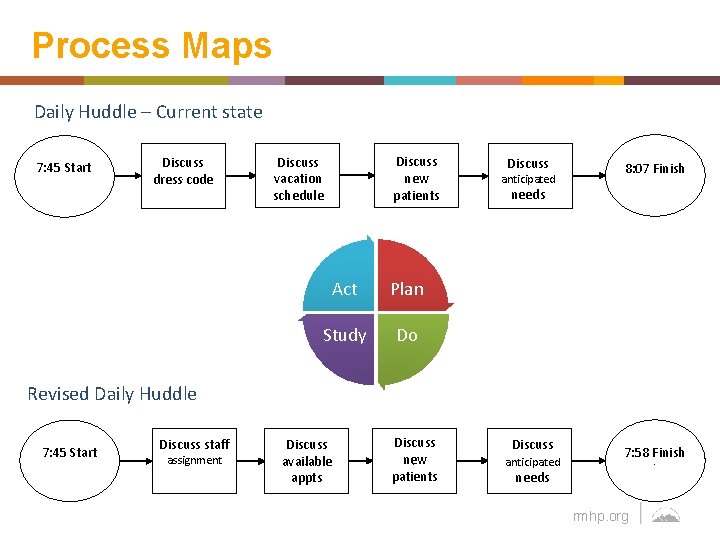 Process Maps

Daily Huddle – Current state

7:45 Start

Discuss dress code

Discuss vacation schedule

Discuss new patients

Discuss anticipated needs

8:07 Finish

Act

Plan

Study

Do

Revised Daily Huddle

7:45 Start

Discuss staff assignment

Discuss available appts

Discuss new patients

Discuss anticipated needs

7:58 Finish

mhp.org